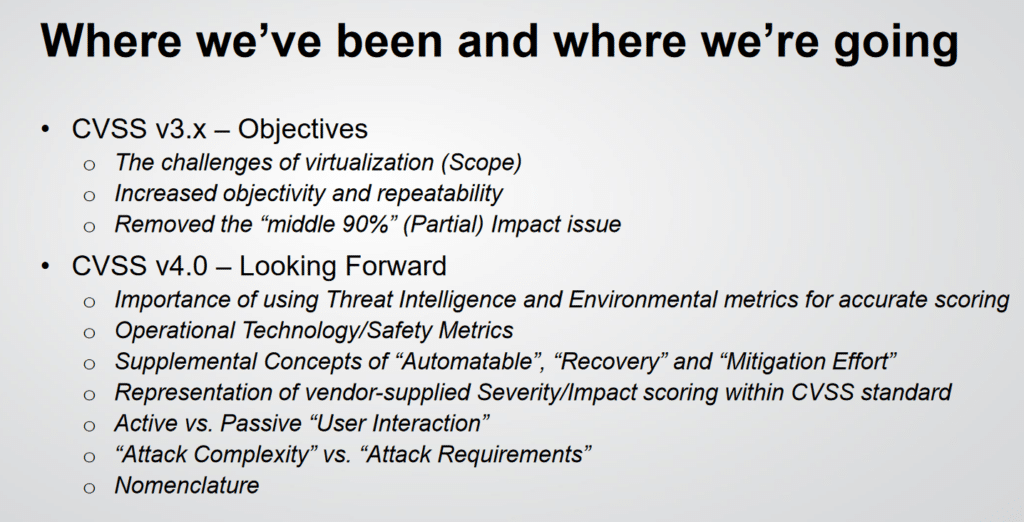 Where we've been and where we're going

• CVSS v3.x – Objectives
o The challenges of virtualization (Scope)
o Increased objectivity and repeatability
o Removed the "middle 90%" (Partial) Impact issue

• CVSS v4.0 – Looking Forward
o Importance of using Threat Intelligence and Environmental metrics for accurate scoring
o Operational Technology/Safety Metrics
o Supplemental Concepts of "Automatable", "Recovery" and "Mitigation Effort"
o Representation of vendor-supplied Severity/Impact scoring within CVSS standard
o Active vs. Passive "User Interaction"
o "Attack Complexity" vs. "Attack Requirements"
o Nomenclature